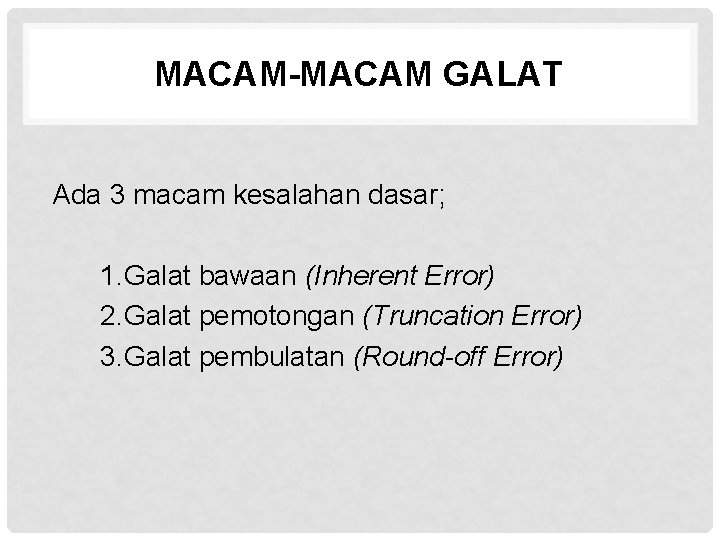 MACAM-MACAM GALAT

Ada 3 macam kesalahan dasar;

1.Galat bawaan (Inherent Error)
2.Galat pemotongan (Truncation Error)
3.Galat pembulatan (Round-off Error)